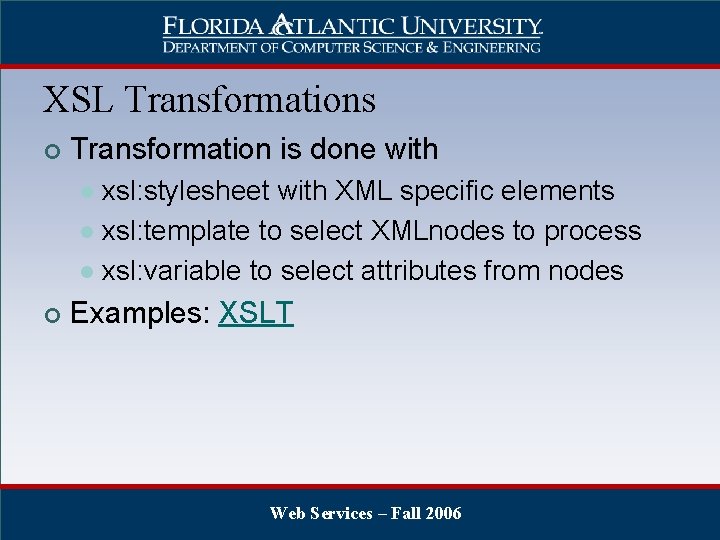 FLORIDA ATLANTIC UNIVERSITY
DEPARTMENT OF COMPUTER SCIENCE & ENGINEERING

XSL Transformations

Transformation is done with

xsl:stylesheet with XML specific elements

xsl:template to select XMLnodes to process

xsl:variable to select attributes from nodes

Examples: XSLT

Web Services – Fall 2006